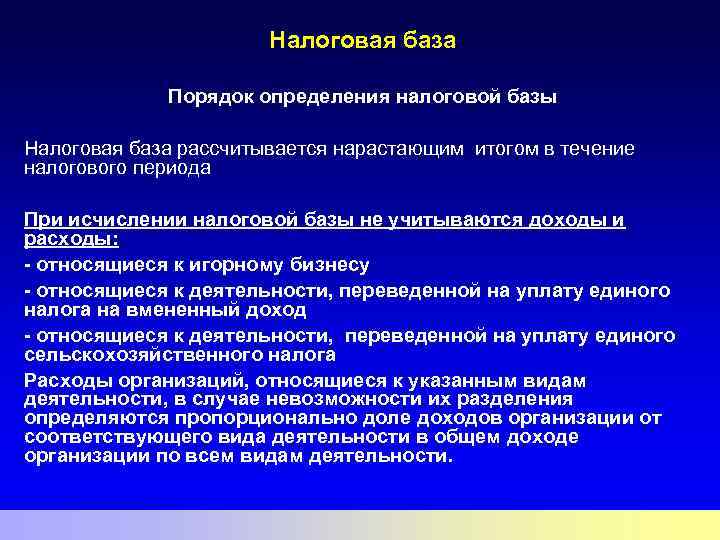 Налоговая база

Порядок определения налоговой базы

Налоговая база рассчитывается нарастающим итогом в течение налогового периода

При исчислении налоговой базы не учитываются доходы и расходы:

- относящиеся к игорному бизнесу

- относящиеся к деятельности, переведенной на уплату единого налога на вмененный доход

- относящиеся к деятельности, переведенной на уплату единого сельскохозяйственного налога

Расходы организаций, относящиеся к указанным видам деятельности, в случае невозможности их разделения определяются пропорционально доле доходов организации от соответствующего вида деятельности в общем доходе организации по всем видам деятельности.